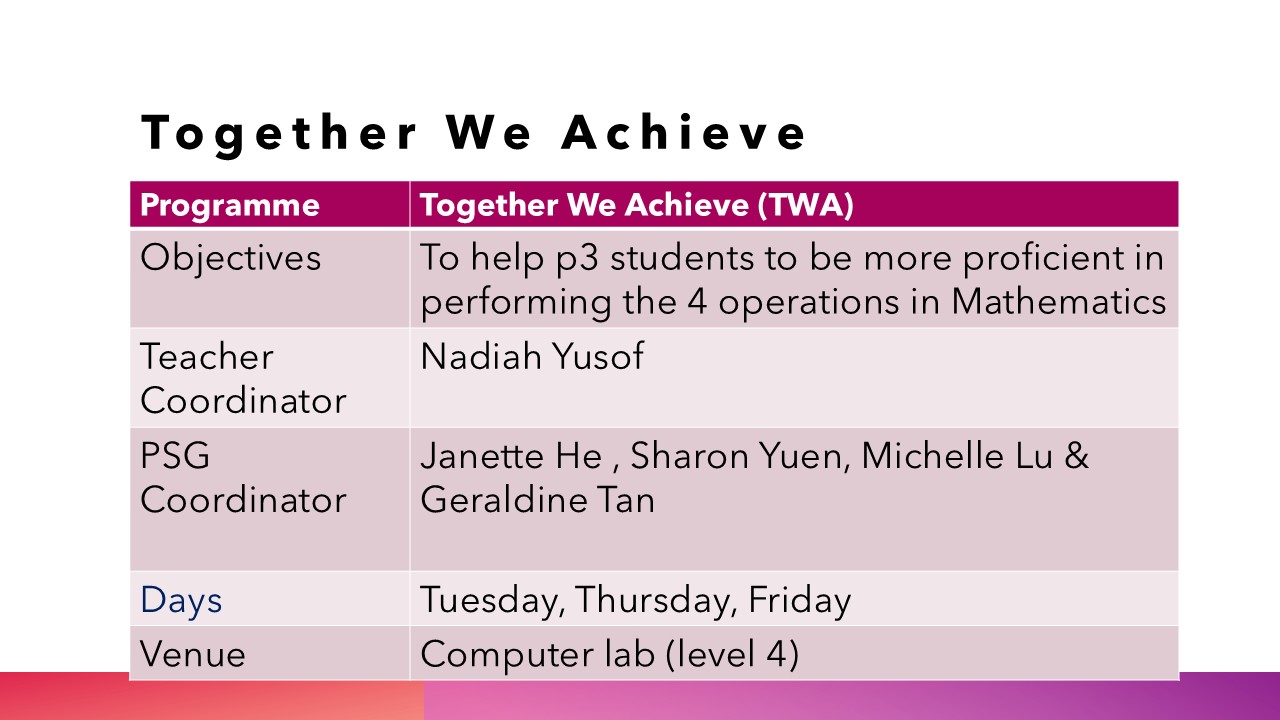 Together We Achieve

| Programme | Together We Achieve (TWA) |
|---|---|
| Objectives | To help p3 students to be more proficient in performing the 4 operations in Mathematics |
| Teacher Coordinator | Nadiah Yusof |
| PSG Coordinator | Janette He , Sharon Yuen, Michelle Lu & Geraldine Tan |
| Days | Tuesday, Thursday, Friday |
| Venue | Computer lab (level 4) |